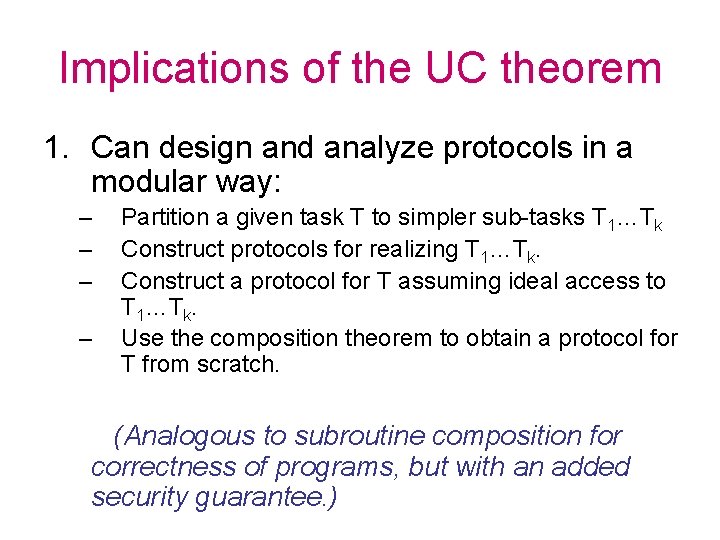 Implications of the UC theorem

1. Can design and analyze protocols in a modular way:

– Partition a given task T to simpler sub-tasks $T_1 \ldots T_k$
– Construct protocols for realizing $T_1 \ldots T_k$.
– Construct a protocol for T assuming ideal access to $T_1 \ldots T_k$.
– Use the composition theorem to obtain a protocol for T from scratch.

(Analogous to subroutine composition for correctness of programs, but with an added security guarantee.)